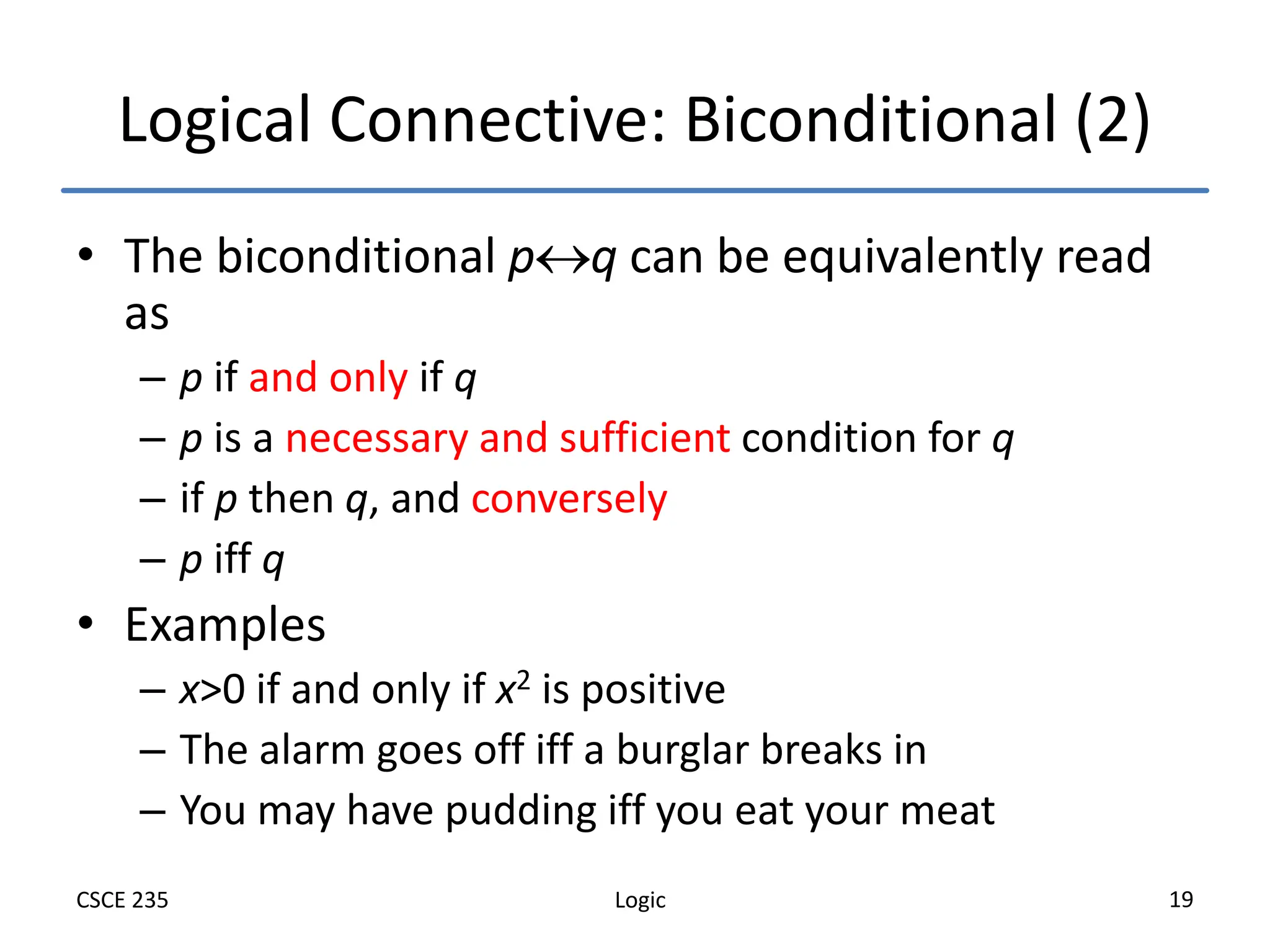 Logical Connective: Biconditional (2)

• The biconditional $p \leftrightarrow q$ can be equivalently read as
– $p$ if and only if $q$
– $p$ is a necessary and sufficient condition for $q$
– if $p$ then $q$, and conversely
– $p$ iff $q$

• Examples
– $x>0$ if and only if $x^2$ is positive
– The alarm goes off iff a burglar breaks in
– You may have pudding iff you eat your meat

CSCE 235
Logic
19